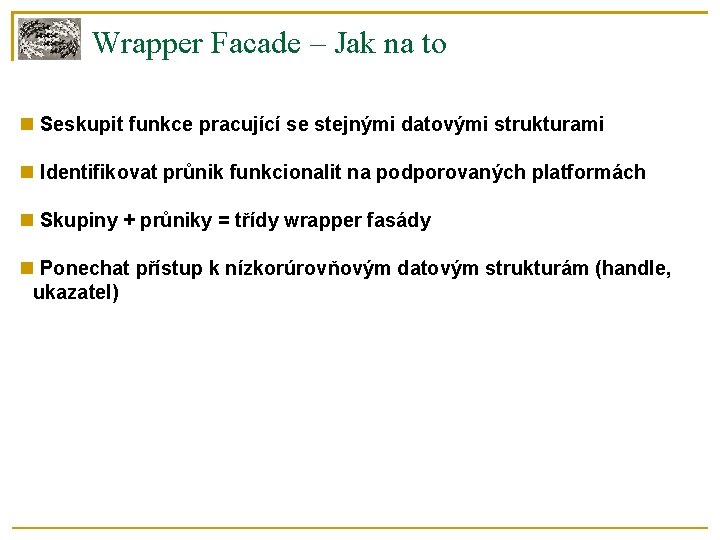 Wrapper Facade – Jak na to

Seskupit funkce pracující se stejnými datovými strukturami

Identifikovat průnik funkcionalit na podporovaných platformách

Skupiny + průniky = třídy wrapper fasády

Ponechat přístup k nízkorúrovňovým datovým strukturám (handle, ukazatel)